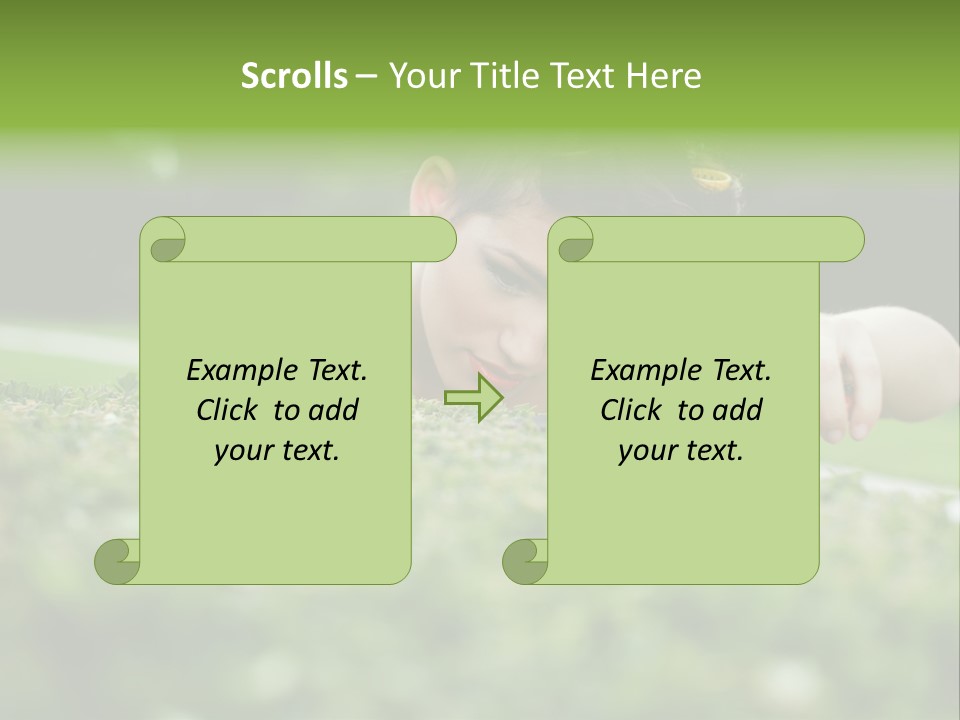 Scrolls – Your Title Text Here

Example Text. Click to add your text.

Example Text. Click to add your text.